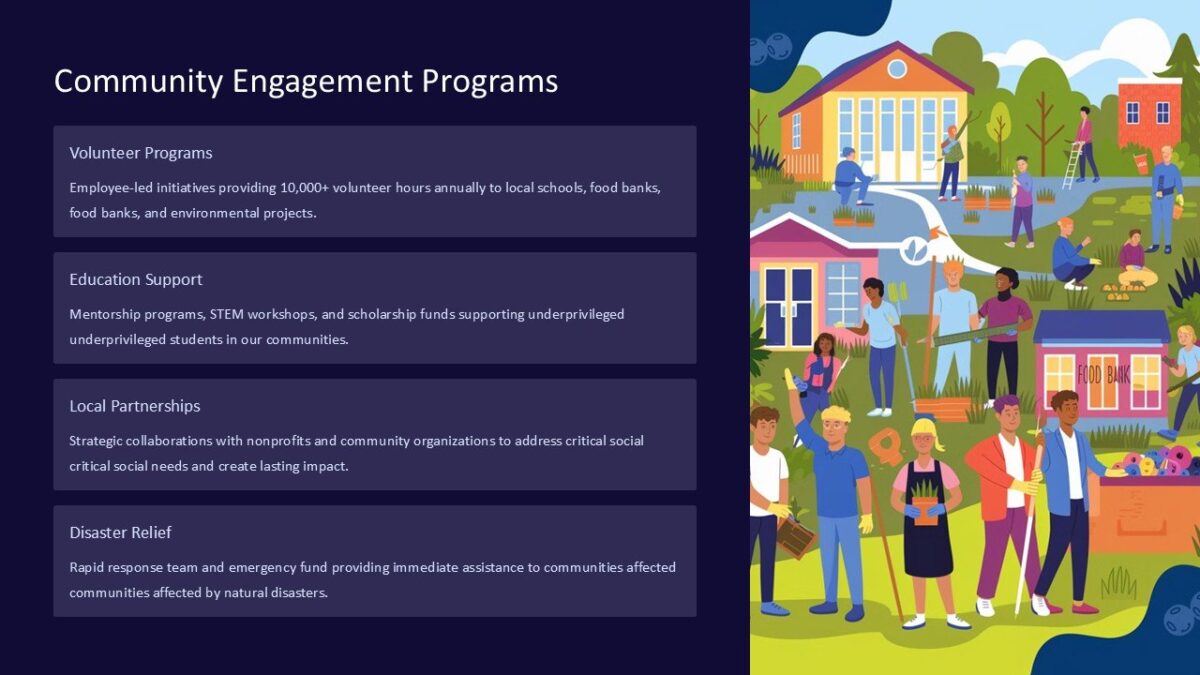 Community Engagement Programs

Volunteer Programs

Employee-led initiatives providing 10,000+ volunteer hours annually to local schools, food banks, food banks, and environmental projects.

Education Support

Mentorship programs, STEM workshops, and scholarship funds supporting underprivileged underprivileged students in our communities.

Local Partnerships

Strategic collaborations with nonprofits and community organizations to address critical social critical social needs and create lasting impact.

Disaster Relief

Rapid response team and emergency fund providing immediate assistance to communities affected communities affected by natural disasters.

FOOD BANK